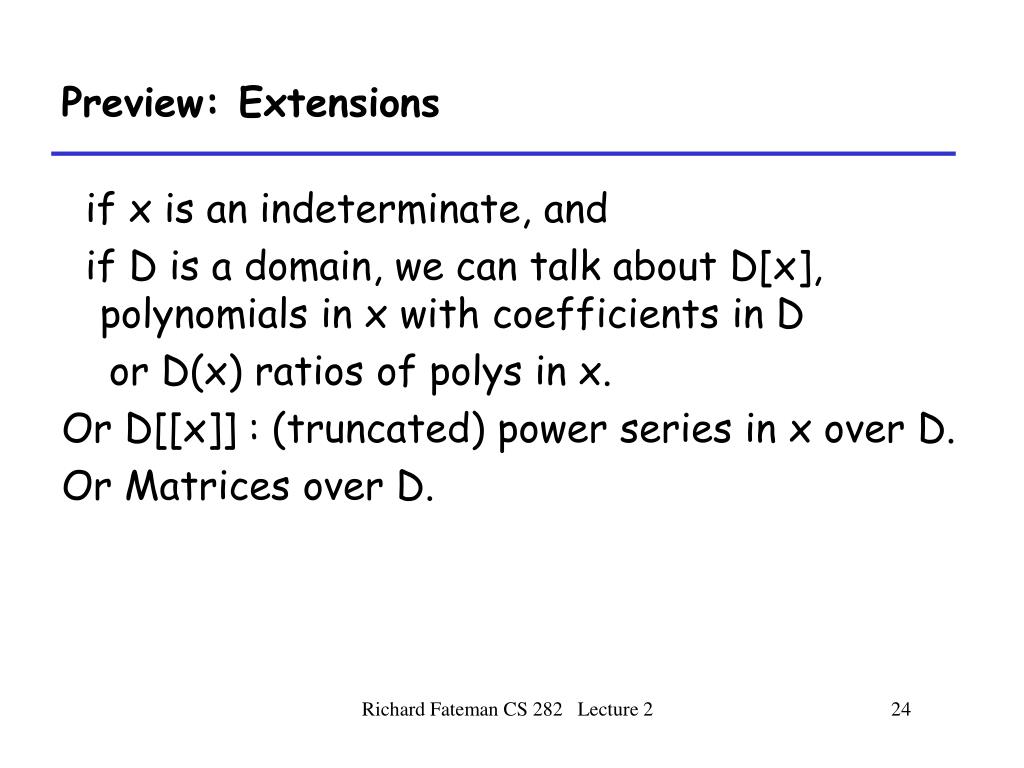 Preview: Extensions

if x is an indeterminate, and

if D is a domain, we can talk about D[x], polynomials in x with coefficients in D

or D(x) ratios of polys in x.

Or D[[x]] : (truncated) power series in x over D.

Or Matrices over D.

Richard Fateman CS 282 Lecture 2

24